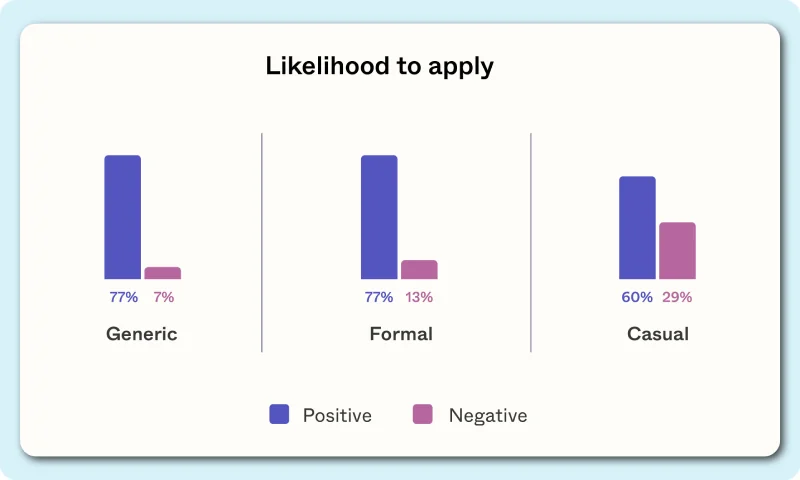 Likelihood to apply

77% 7%

Generic

77% 13%

Formal

60% 29%

Casual

Positive Negative